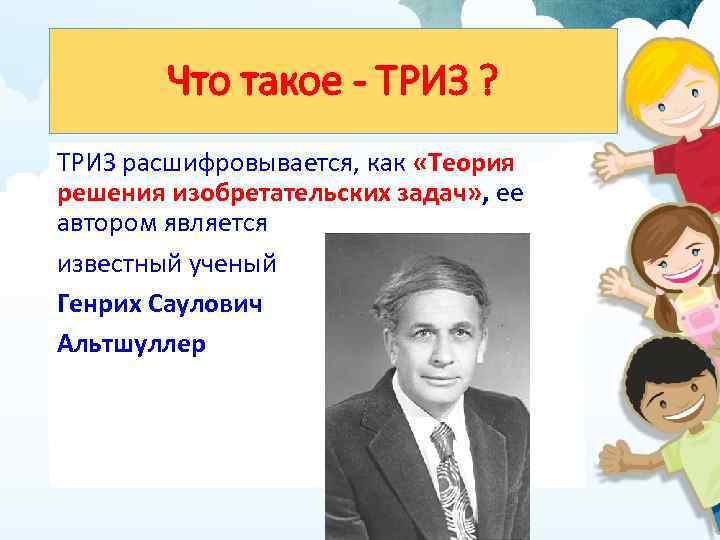 Что такое - ТРИЗ ?

ТРИЗ расшифровывается, как «Теория решения изобретательских задач», ее автором является

известный ученый

Генрих Саулович

Альтшуллер